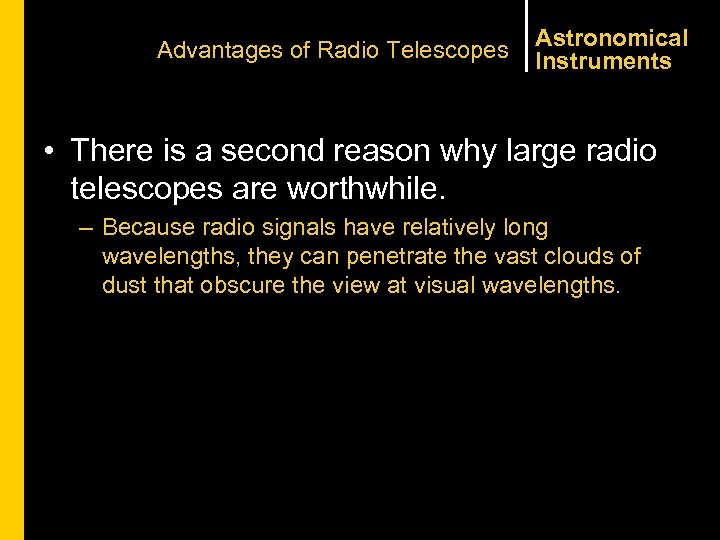 Advantages of Radio Telescopes

Astronomical Instruments

• There is a second reason why large radio telescopes are worthwhile.

– Because radio signals have relatively long wavelengths, they can penetrate the vast clouds of dust that obscure the view at visual wavelengths.